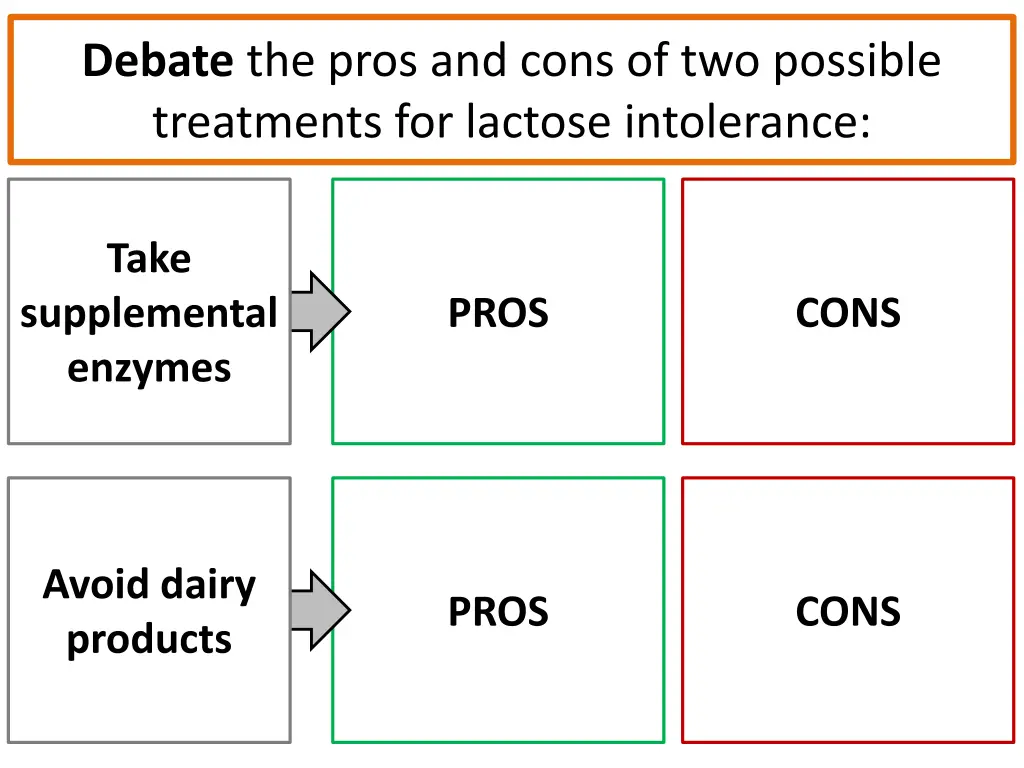 Debate the pros and cons of two possible treatments for lactose intolerance:

Take supplemental enzymes

PROS

CONS

Avoid dairy products

PROS

CONS